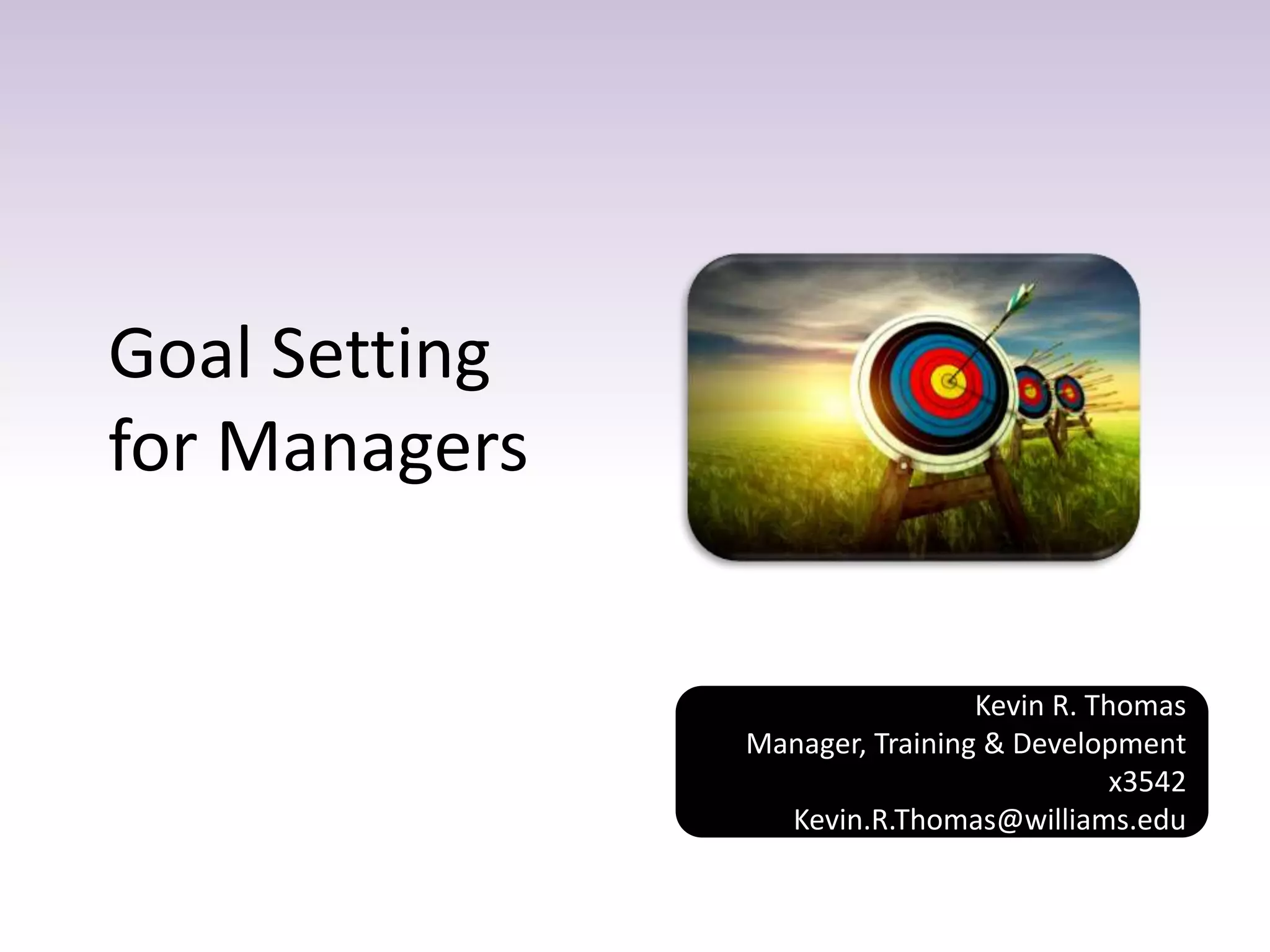 Goal Setting for Managers

Kevin R. Thomas
Manager, Training & Development
x3542
Kevin.R.Thomas@williams.edu